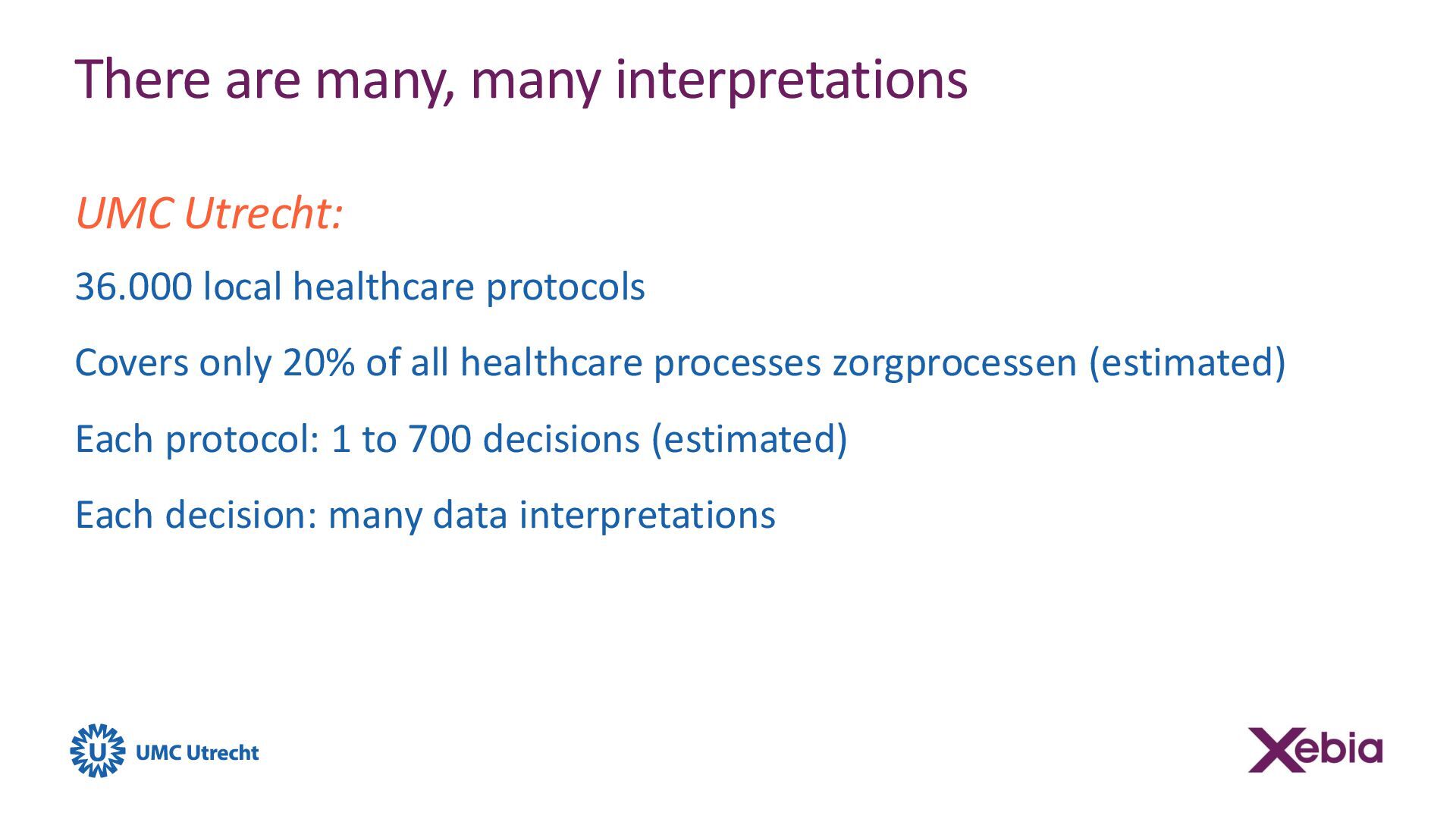 There are many, many interpretations

UMC Utrecht:

36.000 local healthcare protocols

Covers only 20% of all healthcare processes zorgprocessen (estimated)

Each protocol: 1 to 700 decisions (estimated)

Each decision: many data interpretations

U UMC Utrecht

Xebia